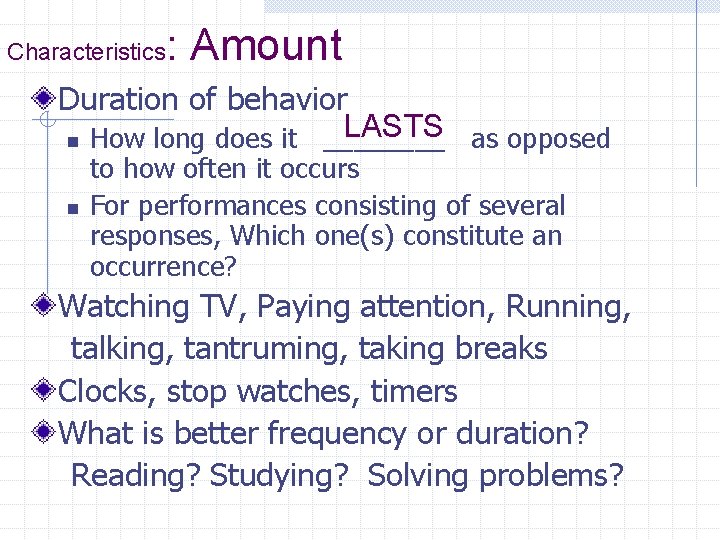 Characteristics: Amount

Duration of behavior

How long does it LASTS ________ as opposed to how often it occurs

For performances consisting of several responses, Which one(s) constitute an occurrence?

Watching TV, Paying attention, Running, talking, tantruming, taking breaks

Clocks, stop watches, timers

What is better frequency or duration? Reading? Studying? Solving problems?